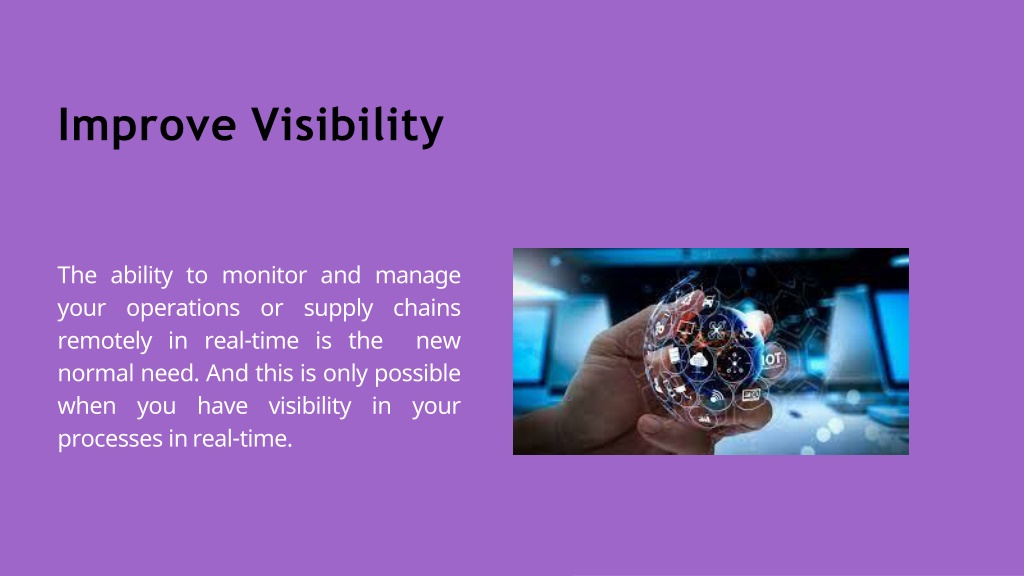 Improve Visibility

The ability to monitor and manage your operations or supply chains remotely in real-time is the new normal need. And this is only possible when you have visibility in your processes in real-time.

IOT